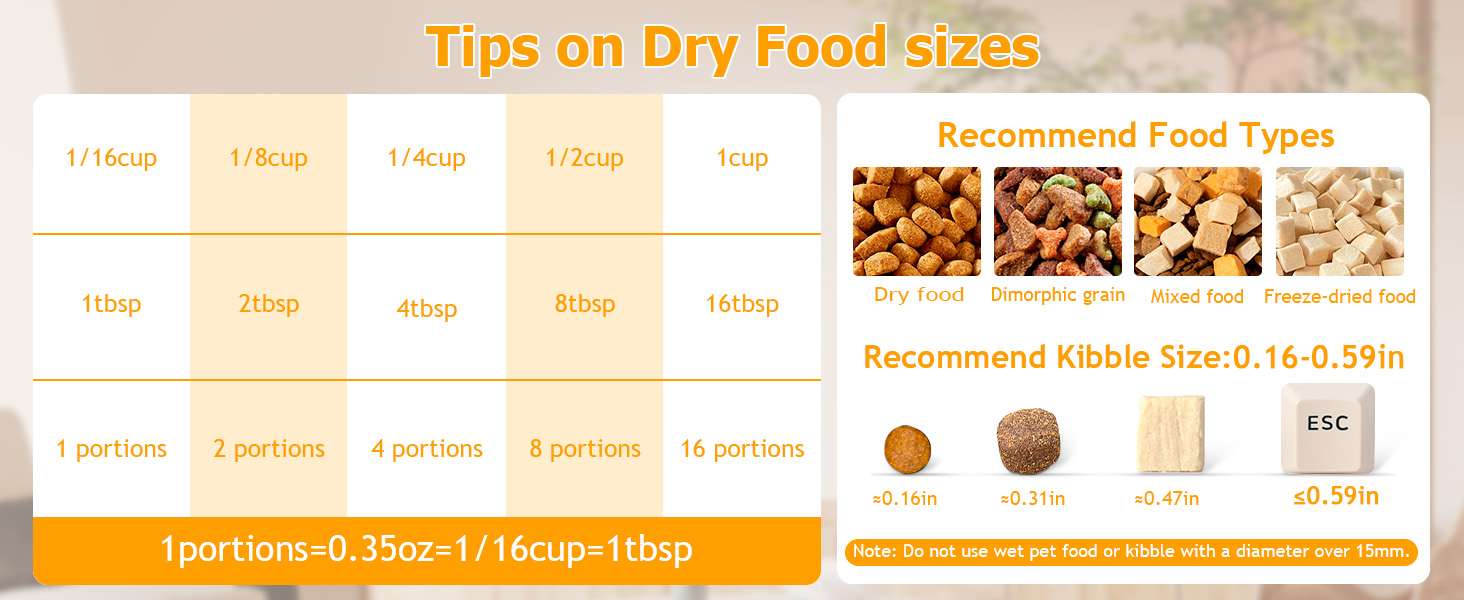 Tips on Dry Food sizes

| 1/16cup | 1/8cup | 1/4cup | 1/2cup | 1cup |
|---|---|---|---|---|
| 1tbsp | 2tbsp | 4tbsp | 8tbsp | 16tbsp |
| 1 portions | 2 portions | 4 portions | 8 portions | 16 portions |

1portions=0.35oz=1/16cup=1tbsp

Recommend Food Types

Dry food Dimorphic grain Mixed food Freeze-dried food

Recommend Kibble Size:0.16-0.59in

ESC

≈0.16in ≈0.31in ≈0.47in ≤0.59in

Note: Do not use wet pet food or kibble with a diameter over 15mm.